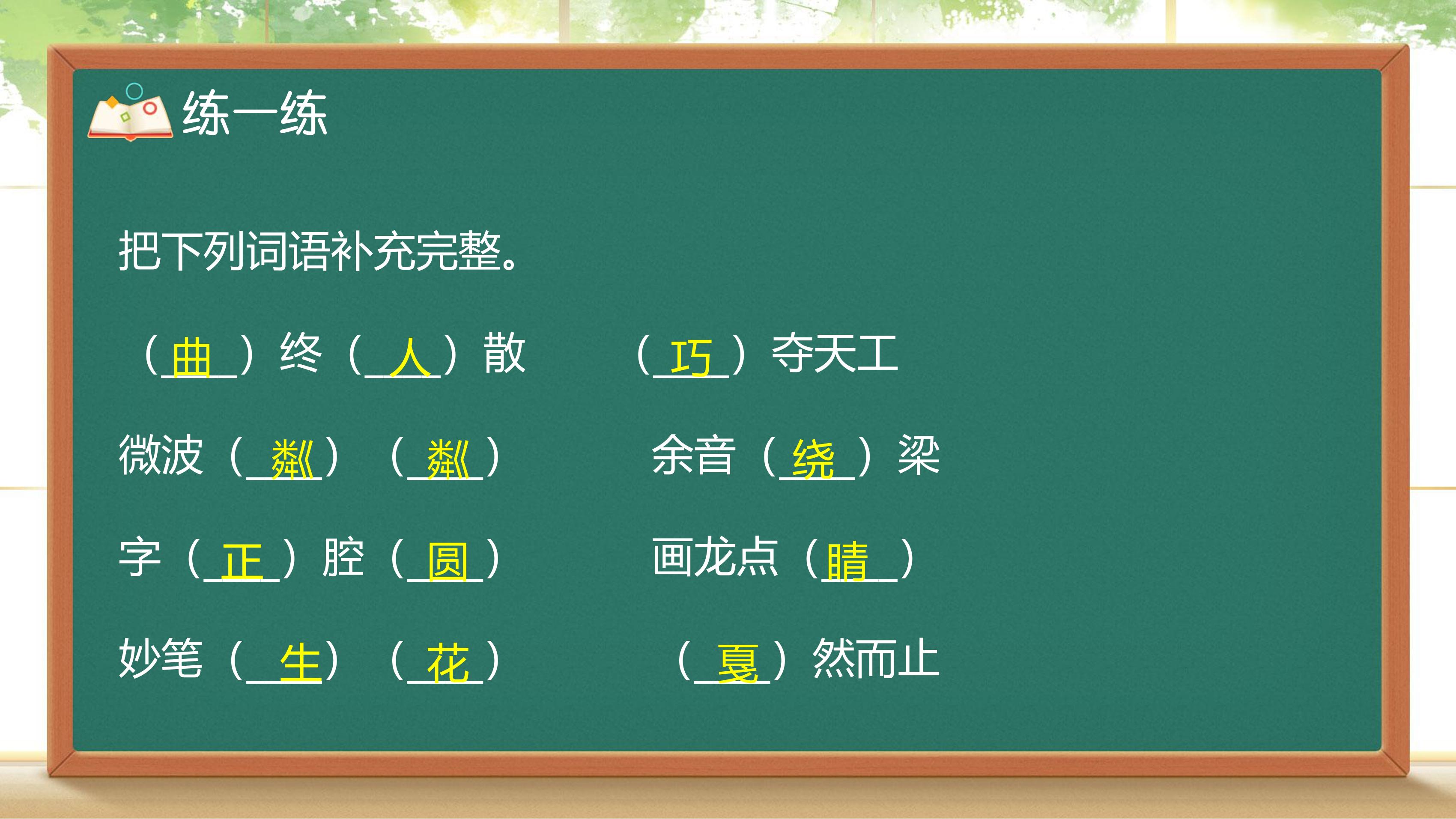 练一练

把下列词语补充完整。

（曲）终（人）散　（巧）夺天工

微波（粼）（粼）　余音（绕）梁

字（正）腔（圆）　画龙点（睛）

妙笔（生）（花）　（戛）然而止